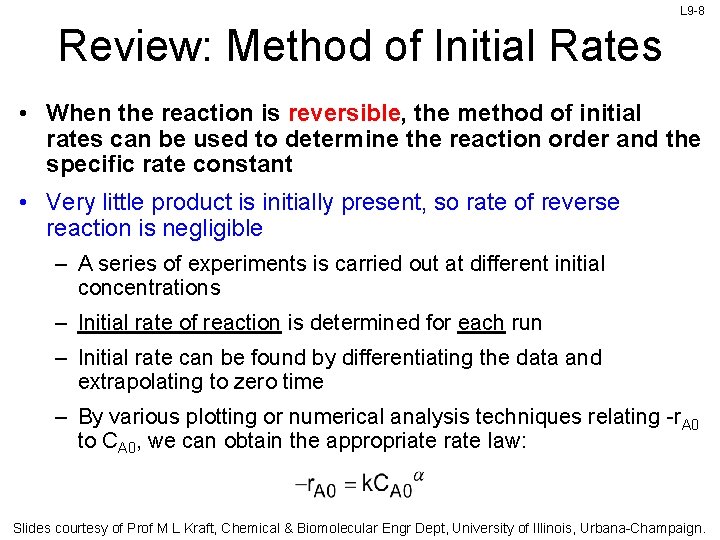 L9-8

Review: Method of Initial Rates

• When the reaction is reversible, the method of initial rates can be used to determine the reaction order and the specific rate constant

• Very little product is initially present, so rate of reverse reaction is negligible

– A series of experiments is carried out at different initial concentrations

– Initial rate of reaction is determined for each run

– Initial rate can be found by differentiating the data and extrapolating to zero time

– By various plotting or numerical analysis techniques relating $-r_{A0}$ to $C_{A0}$, we can obtain the appropriate rate law:

$-r_{A0} = kC_{A0}^{\alpha}$

Slides courtesy of Prof M L Kraft, Chemical & Biomolecular Engr Dept, University of Illinois, Urbana-Champaign.